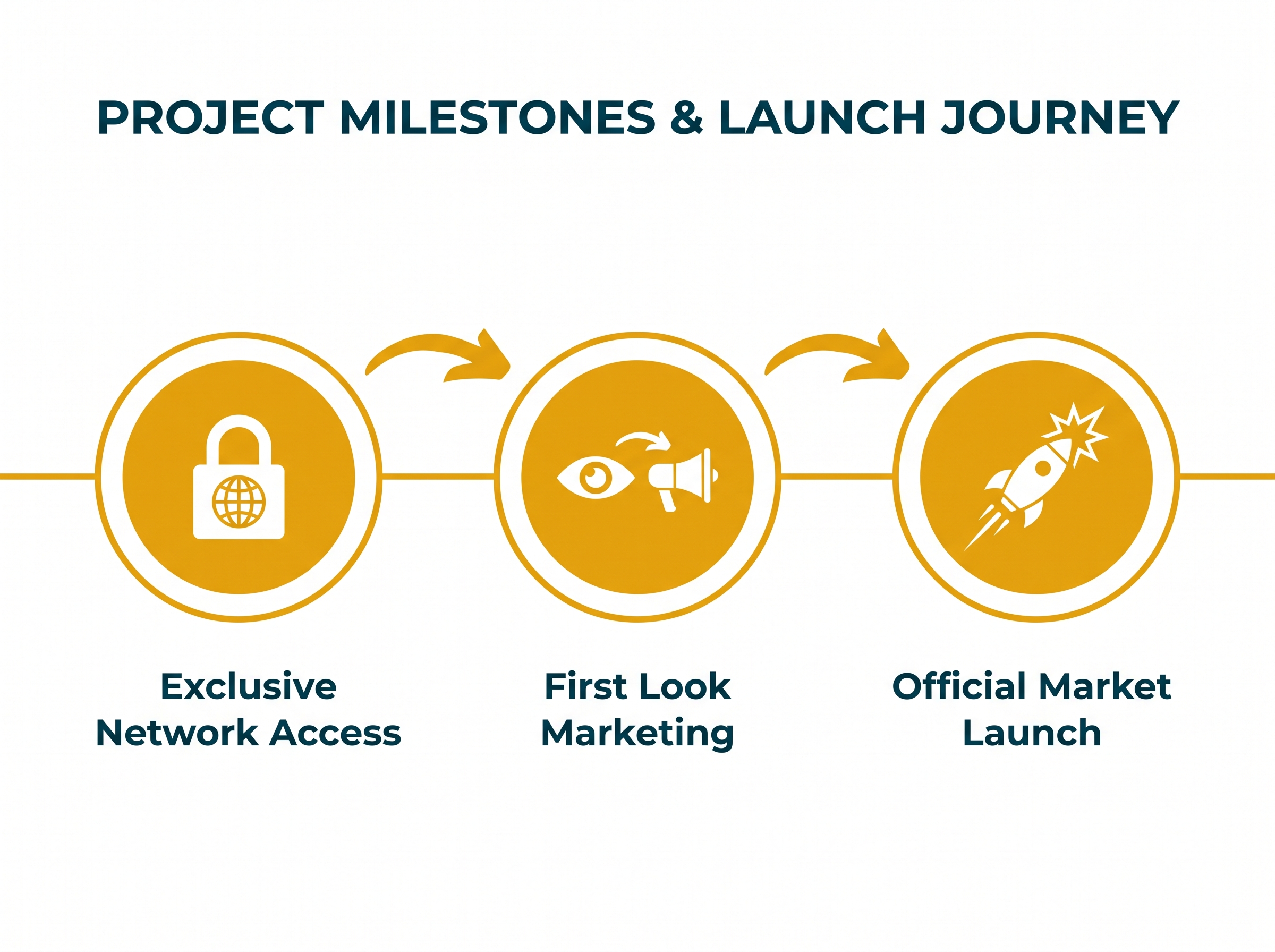 PROJECT MILESTONES & LAUNCH JOURNEY

Exclusive Network Access

First Look Marketing

Official Market Launch